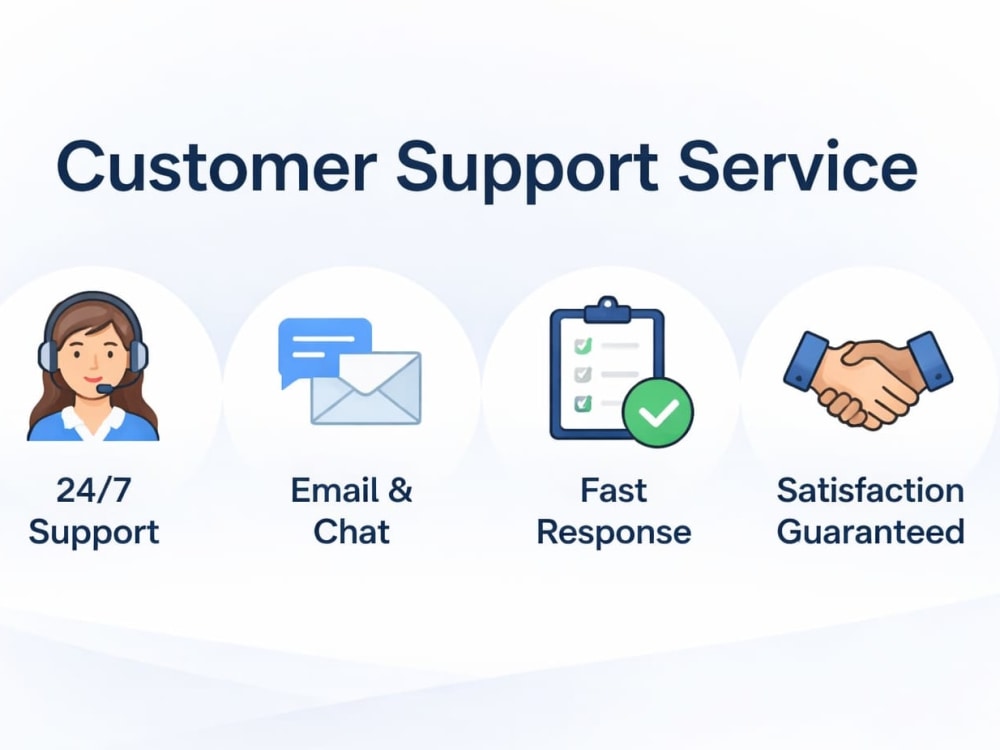 Customer Support Service

24/7
Support

Email &
Chat

Fast
Response

Satisfaction
Guaranteed